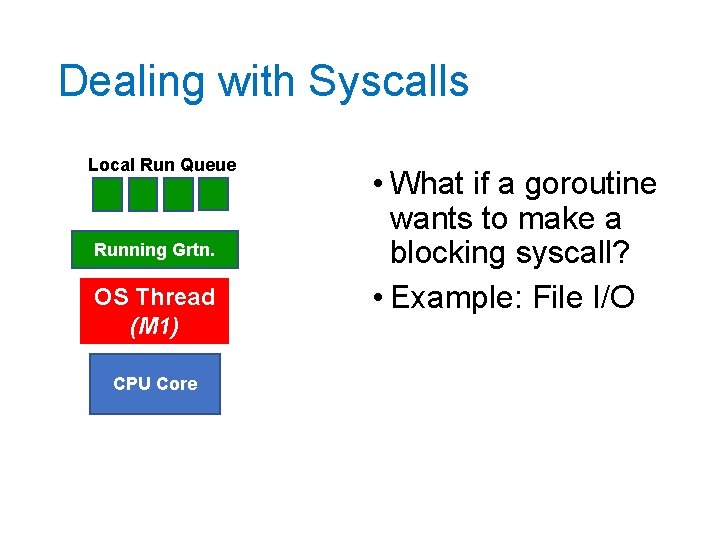 Dealing with Syscalls

Local Run Queue

Running Grtn.

OS Thread
(M1)

CPU Core

• What if a goroutine wants to make a blocking syscall?
• Example: File I/O